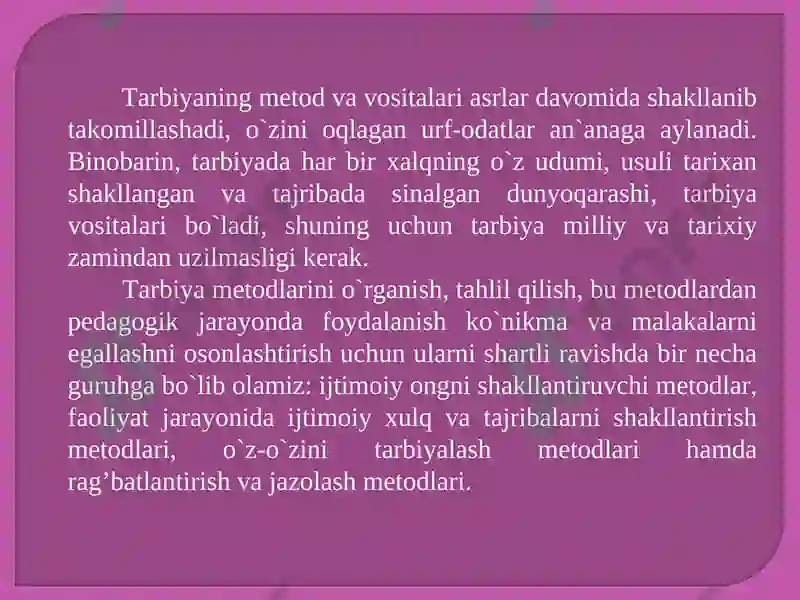 Tarbiyaning metod va vositalari asrlar davomida shakllanib takomillashadi, o`zini oqlagan urf-odatlar an`anaga aylanadi. Binobarin, tarbiyada har bir xalqning o`z udumi, usuli tarixan shakllangan va tajribada sinalgan dunyoqarashi, tarbiya vositalari bo`ladi, shuning uchun tarbiya milliy va tarixiy zamindan uzilmasligi kerak.

Tarbiya metodlarini o`rganish, tahlil qilish, bu metodlardan pedagogik jarayonda foydalanish ko`nikma va malakalarni egallashni osonlashtirish uchun ularni shartli ravishda bir necha guruhga bo`lib olamiz: ijtimoiy ongni shakllantiruvchi metodlar, faoliyat jarayonida ijtimoiy xulq va tajribalarni shakllantirish metodlari, o`z-o`zini tarbiyalash metodlari hamda rag’batlantirish va jazolash metodlari.